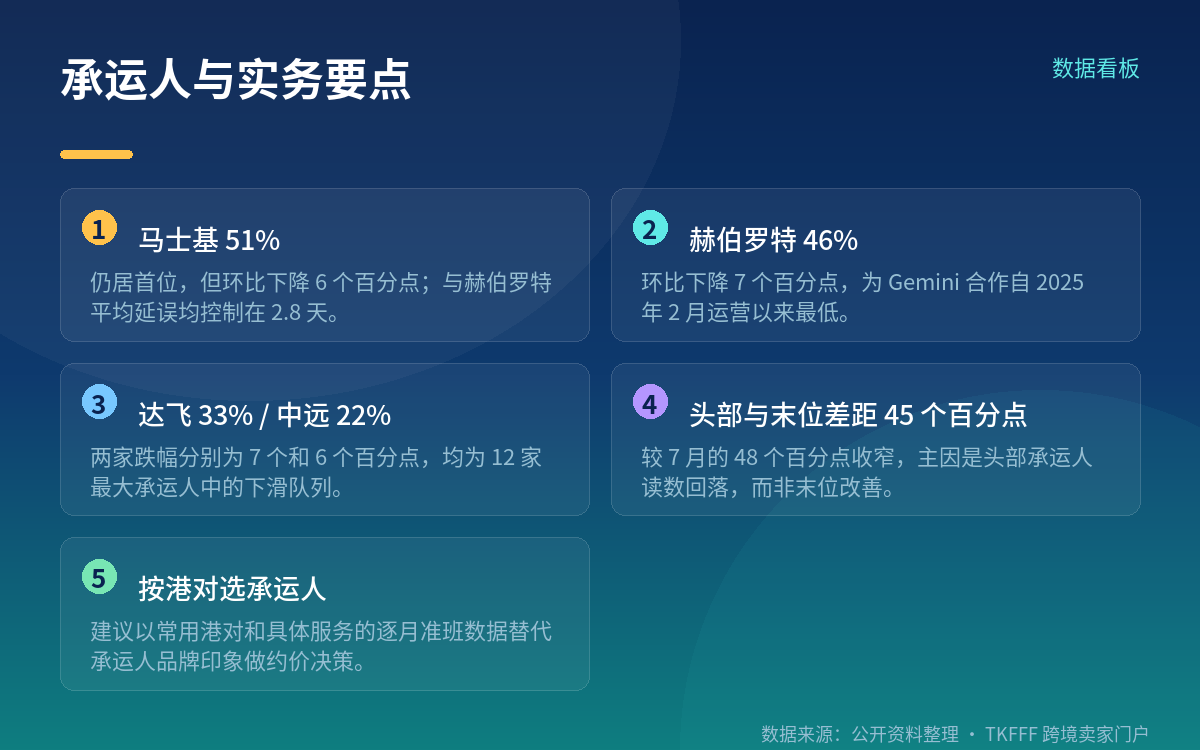 承运人与实务要点

数据看板

1 马士基51%

仍居首位，但环比下降6个百分点；与赫伯罗特平均延误均控制在2.8天。

2 赫伯罗特46%

环比下降7个百分点，为Gemini合作自2025年2月运营以来最低。

3 达飞33% / 中远22%

两家跌幅分别为7个和6个百分点，均为12家最大承运人中的下滑队列。

4 头部与末位差距45个百分点

较7月的48个百分点收窄，主因是头部承运人读数回落，而非末位改善。

5 按港对选承运人

建议以常用港对和具体服务的逐月准班数据替代承运人品牌印象做约价决策。

数据来源：公开资料整理 · TKFFF跨境卖家门户